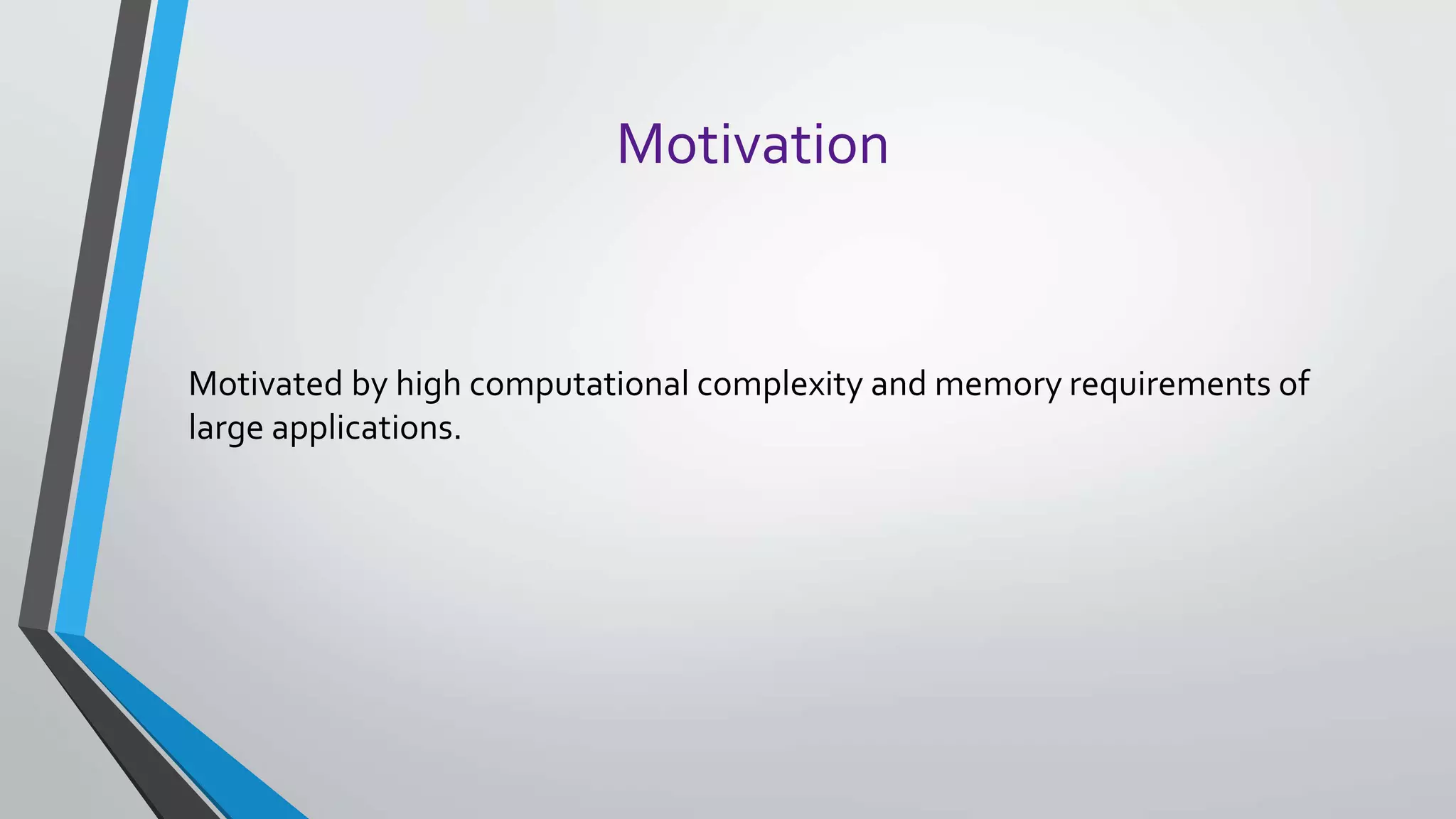 Motivation

Motivated by high computational complexity and memory requirements of large applications.